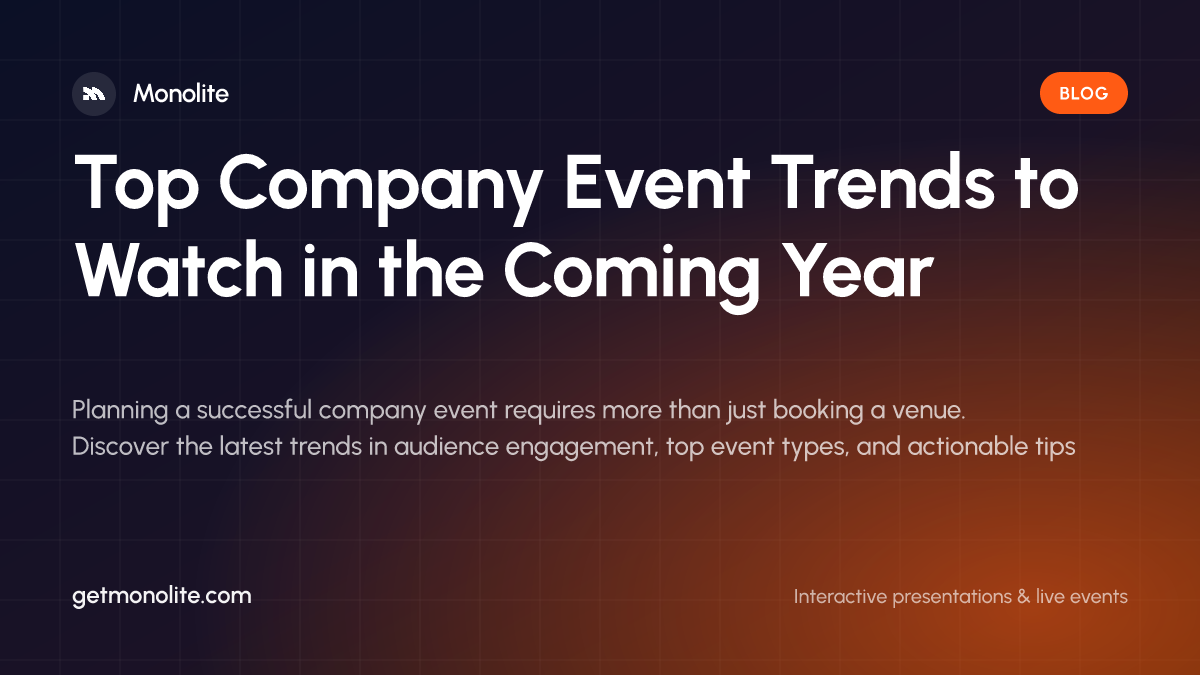 Monolite

BLOG

Top Company Event Trends to Watch in the Coming Year

Planning a successful company event requires more than just booking a venue. Discover the latest trends in audience engagement, top event types, and actionable tips

getmonolite.com

Interactive presentations & live events